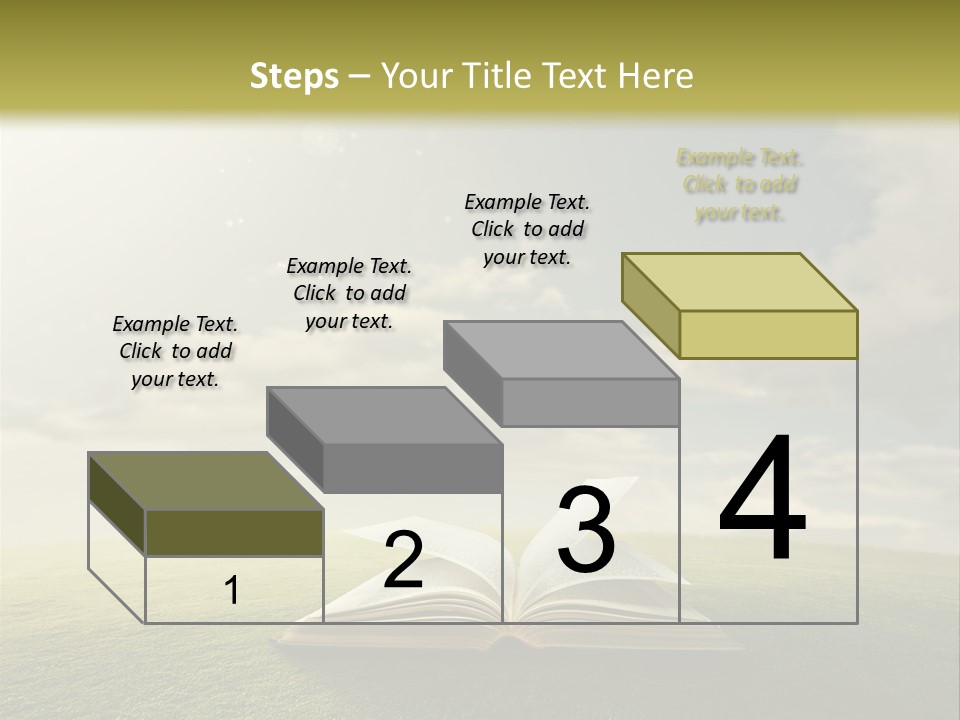 Steps – Your Title Text Here

Example Text. Click to add your text.

Example Text. Click to add your text.

Example Text. Click to add your text.

Example Text. Click to add your text.

1

2

3

4